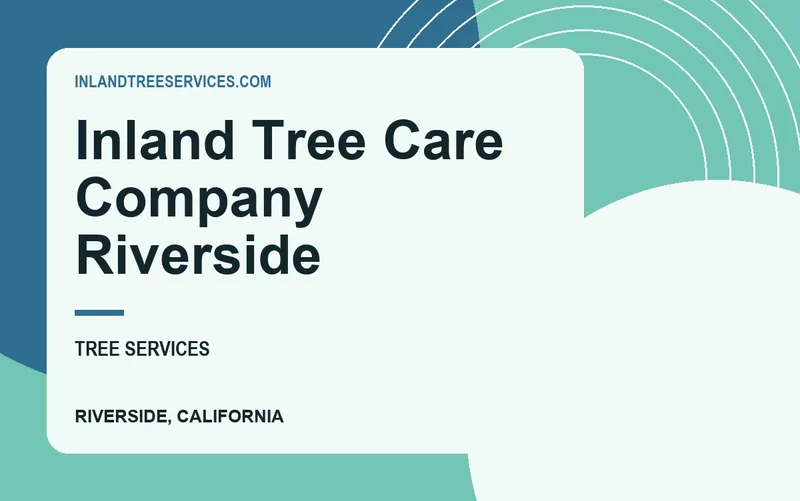 INLANDTREESERVICES.COM

Inland Tree Care Company Riverside

TREE SERVICES

RIVERSIDE, CALIFORNIA